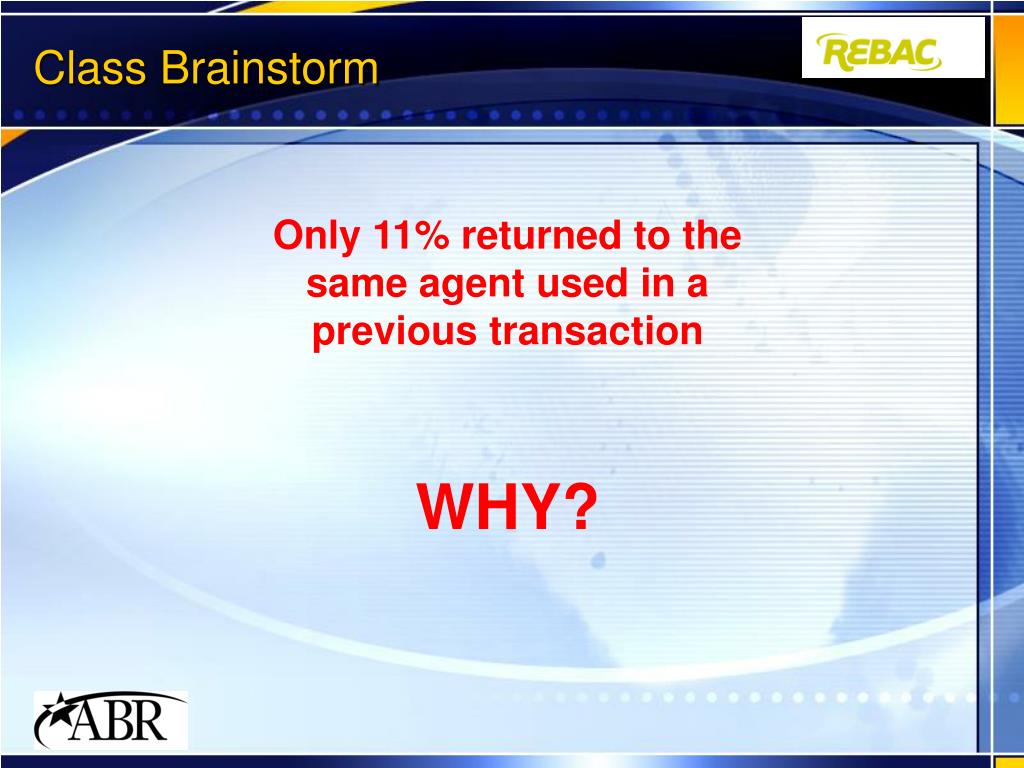 Class Brainstorm

REBAC

Only 11% returned to the same agent used in a previous transaction

WHY?

ABR